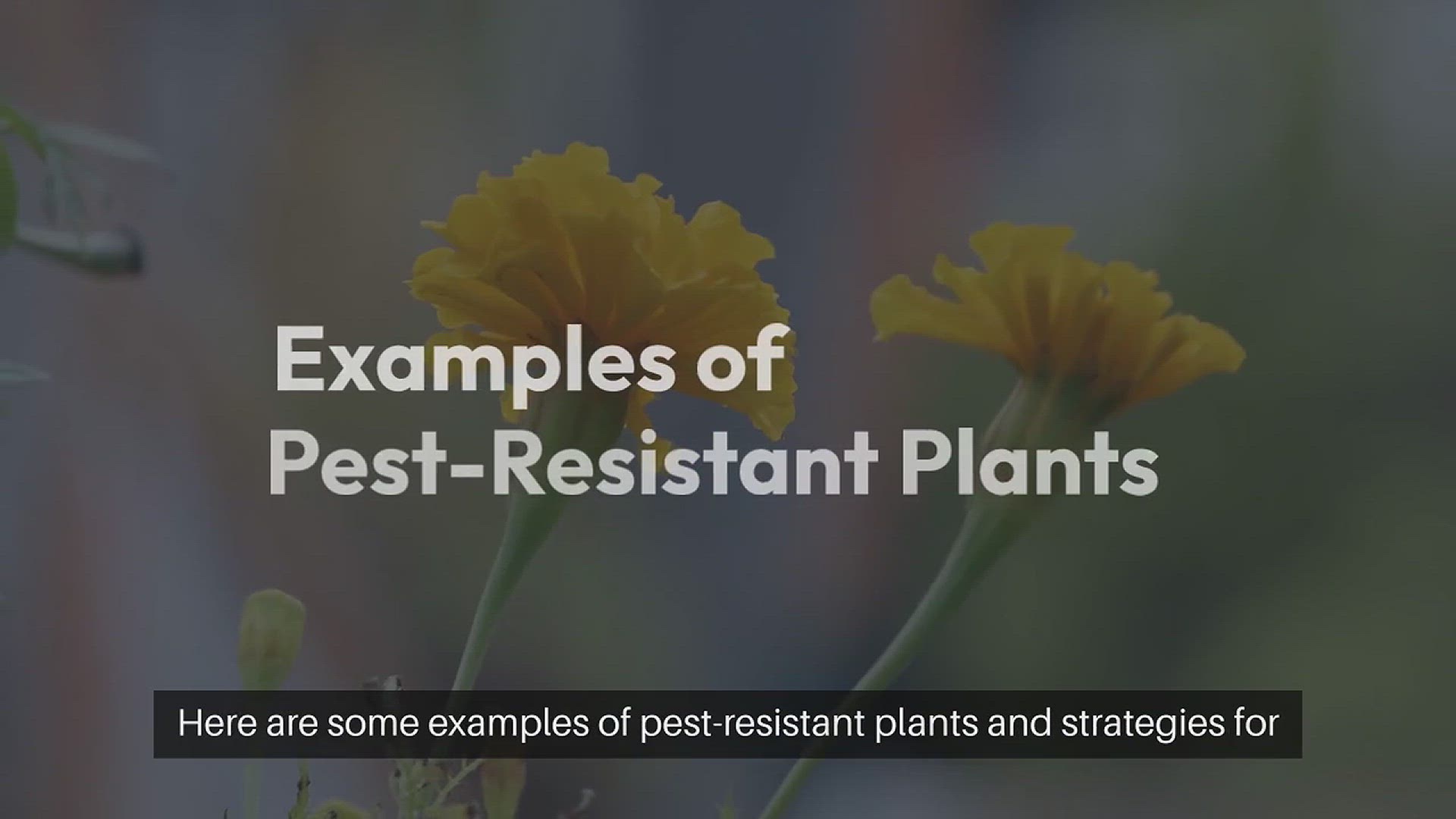 Examples of
Pest-Resistant Plants

Here are some examples of pest-resistant plants and strategies for